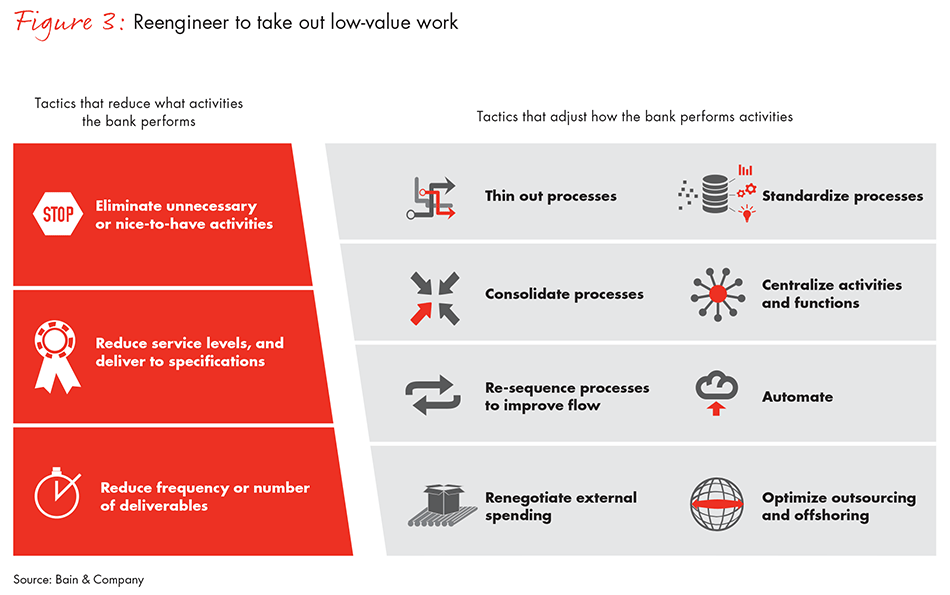 Figure 3: Reengineer to take out low-value work

Tactics that reduce what activities the bank performs

STOP Eliminate unnecessary or nice-to-have activities

Reduce service levels, and deliver to specifications

Reduce frequency or number of deliverables

Tactics that adjust how the bank performs activities

Thin out processes

Standardize processes

Consolidate processes

Centralize activities and functions

Re-sequence processes to improve flow

Automate

Renegotiate external spending

Optimize outsourcing and offshoring

Source: Bain & Company